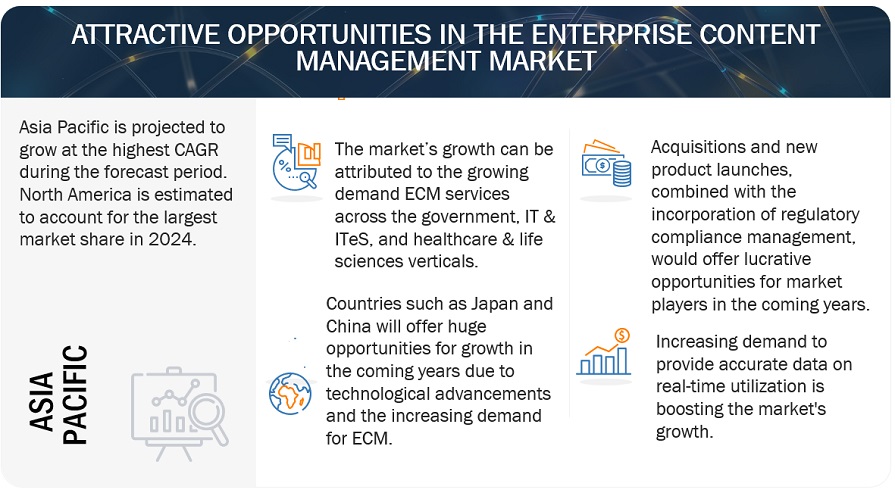 ATTRACTIVE OPPORTUNITIES IN THE ENTERPRISE CONTENT MANAGEMENT MARKET

Asia Pacific is projected to grow at the highest CAGR during the forecast period. North America is estimated to account for the largest market share in 2024.

ASIA PACIFIC

The market's growth can be attributed to the growing demand ECM services across the government, IT & ITeS, and healthcare & life sciences verticals.

Countries such as Japan and China will offer huge opportunities for growth in the coming years due to technological advancements and the increasing demand for ECM.

Acquisitions and new product launches, combined with the incorporation of regulatory compliance management, would offer lucrative opportunities for market players in the coming years.

Increasing demand to provide accurate data on real-time utilization is boosting the market's growth.